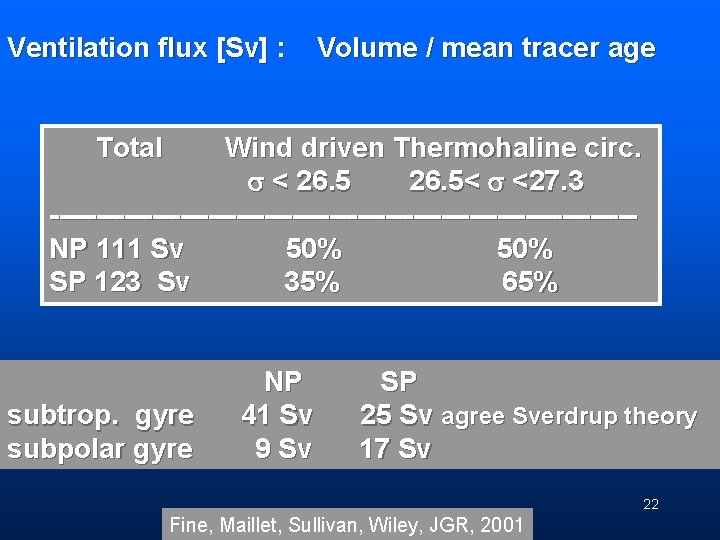 Ventilation flux [Sv] : Volume / mean tracer age

| Total | Wind driven $\sigma < 26.5$ | Thermohaline circ. $26.5 < \sigma < 27.3$ |
|---|---|---|
| NP 111 Sv | 50% | 50% |
| SP 123 Sv | 35% | 65% |

| | NP | SP | |
|---|---|---|---|
| subtrop. gyre | 41 Sv | 25 Sv | agree Sverdrup theory |
| subpolar gyre | 9 Sv | 17 Sv | |

22

Fine, Maillet, Sullivan, Wiley, JGR, 2001